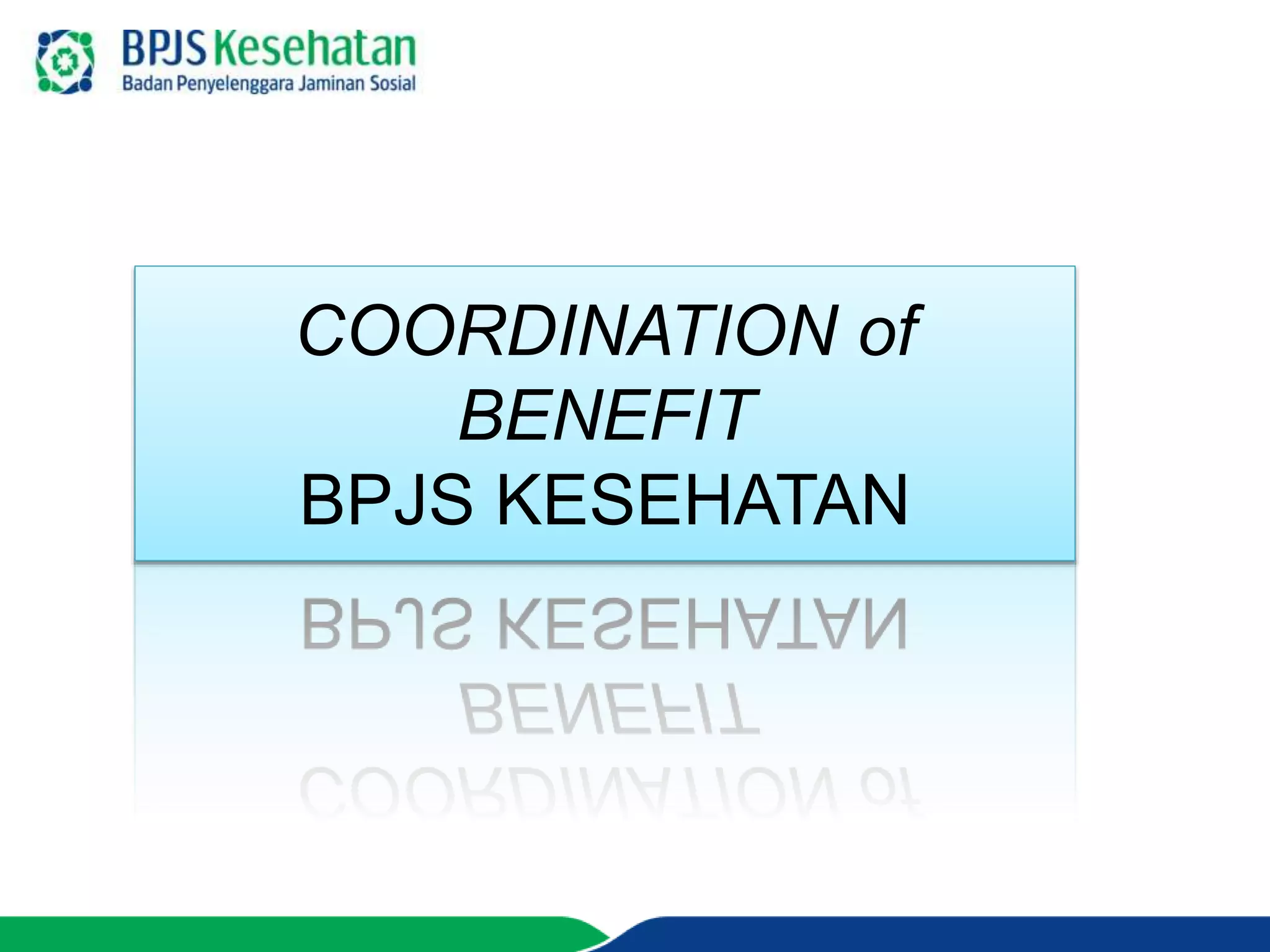 BPJS Kesehatan
Badan Penyelenggara Jaminan Sosial

COORDINATION of BENEFIT
BPJS KESEHATAN